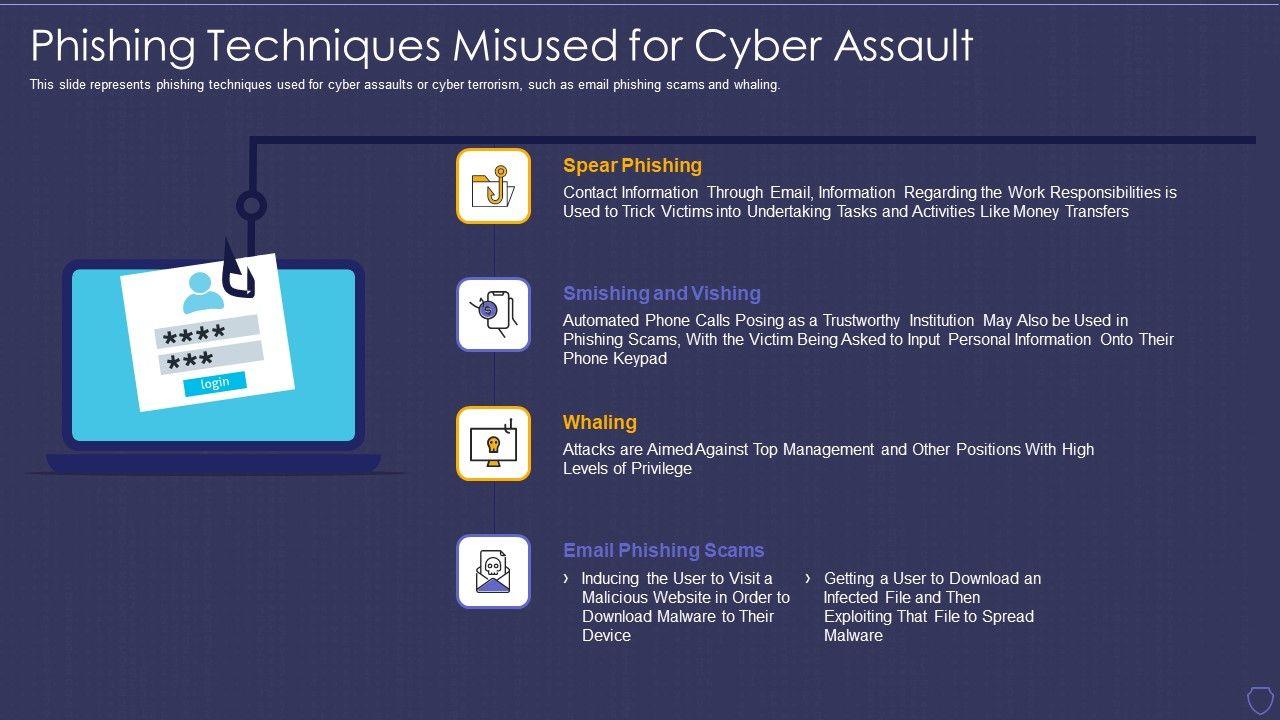 Phishing Techniques Misused for Cyber Assault

This slide represents phishing techniques used for cyber assaults or cyber terrorism, such as email phishing scams and whaling.

****
***
login

Spear Phishing

Contact Information Through Email, Information Regarding the Work Responsibilities is Used to Trick Victims into Undertaking Tasks and Activities Like Money Transfers

Smishing and Vishing

Automated Phone Calls Posing as a Trustworthy Institution May Also be Used in Phishing Scams, With the Victim Being Asked to Input Personal Information Onto Their Phone Keypad

Whaling

Attacks are Aimed Against Top Management and Other Positions With High Levels of Privilege

Email Phishing Scams

› Inducing the User to Visit a Malicious Website in Order to Download Malware to Their Device

› Getting a User to Download an Infected File and Then Exploiting That File to Spread Malware